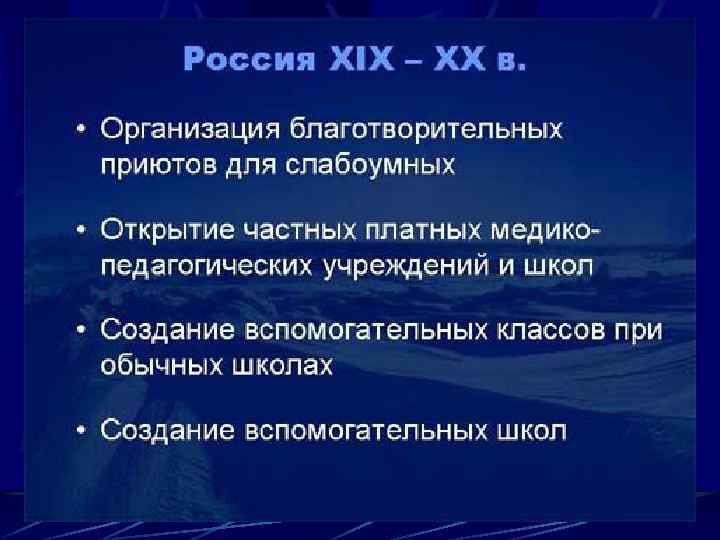 Россия XIX – XX в.

• Организация благотворительных приютов для слабоумных

• Открытие частных платных медико-педагогических учреждений и школ

• Создание вспомогательных классов при обычных школах

• Создание вспомогательных школ